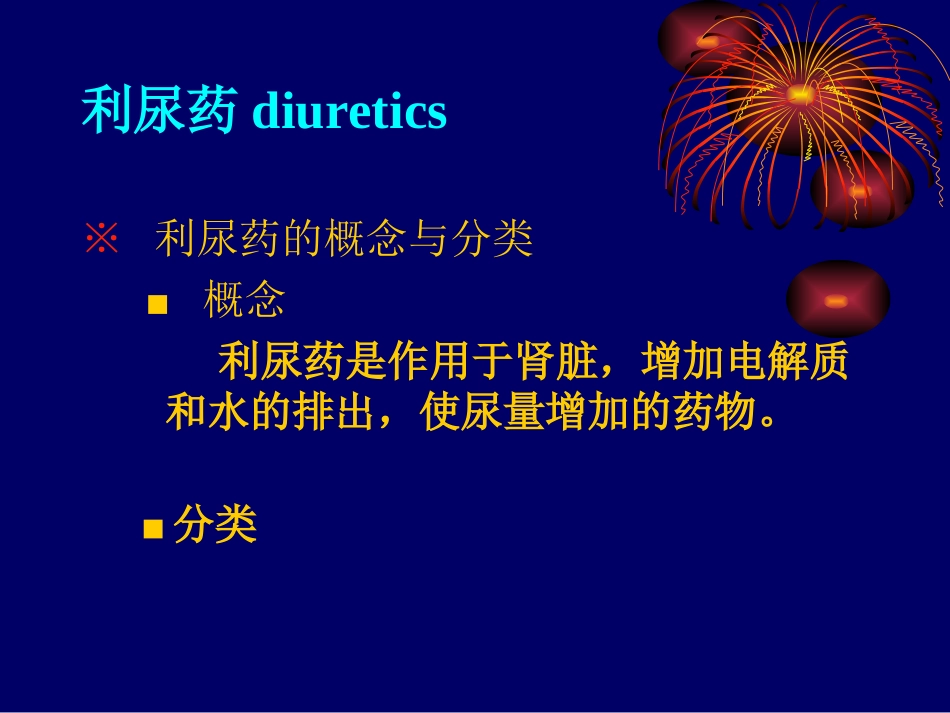 利尿药 diuretics

※ 利尿药的概念与分类

■ 概念

利尿药是作用于肾脏，增加电解质和水的排出，使尿量增加的药物。

■ 分类